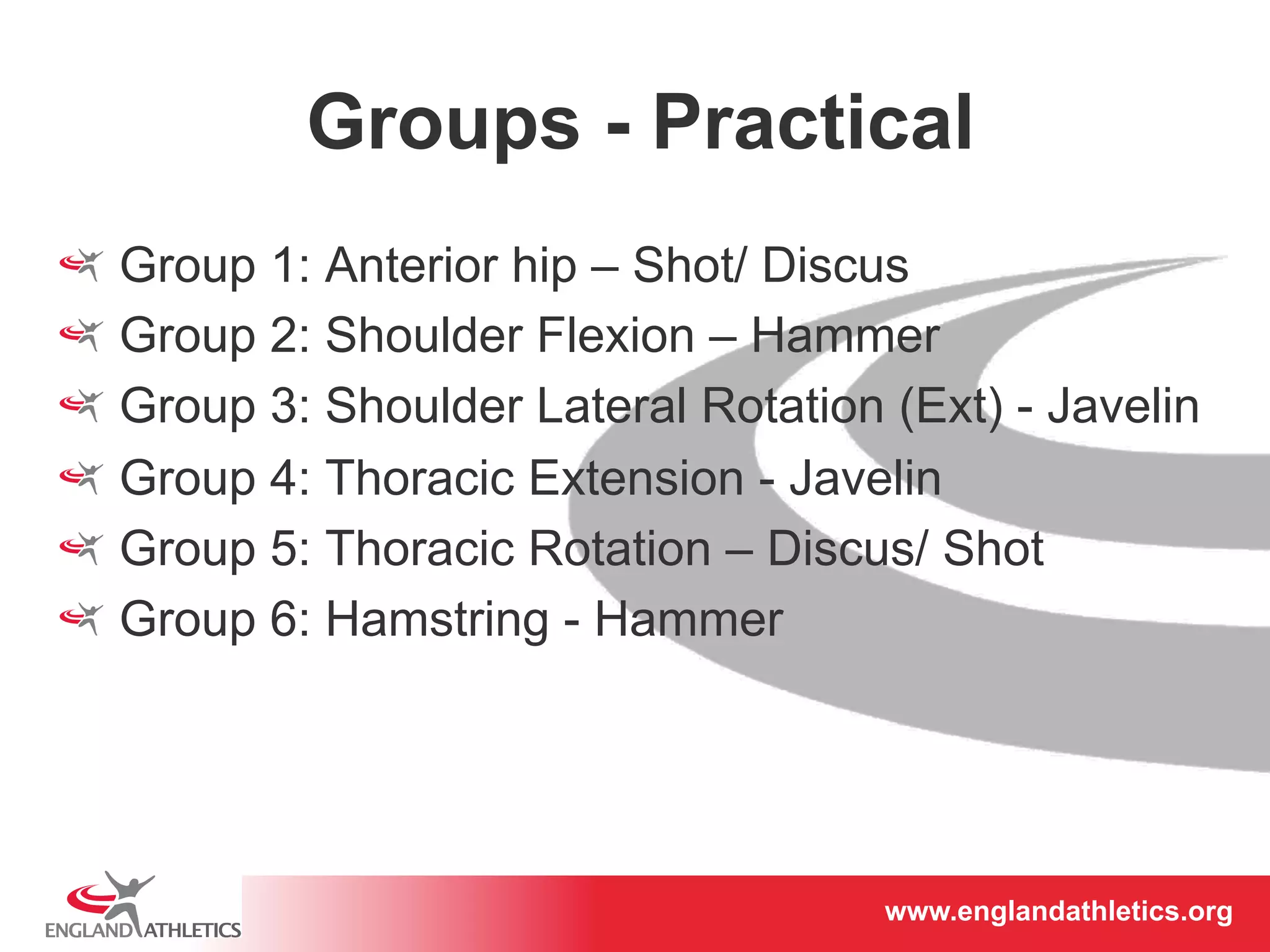 Groups - Practical

Group 1: Anterior hip – Shot/ Discus
Group 2: Shoulder Flexion – Hammer
Group 3: Shoulder Lateral Rotation (Ext) - Javelin
Group 4: Thoracic Extension - Javelin
Group 5: Thoracic Rotation – Discus/ Shot
Group 6: Hamstring - Hammer

ENGLAND ATHLETICS

www.englandathletics.org